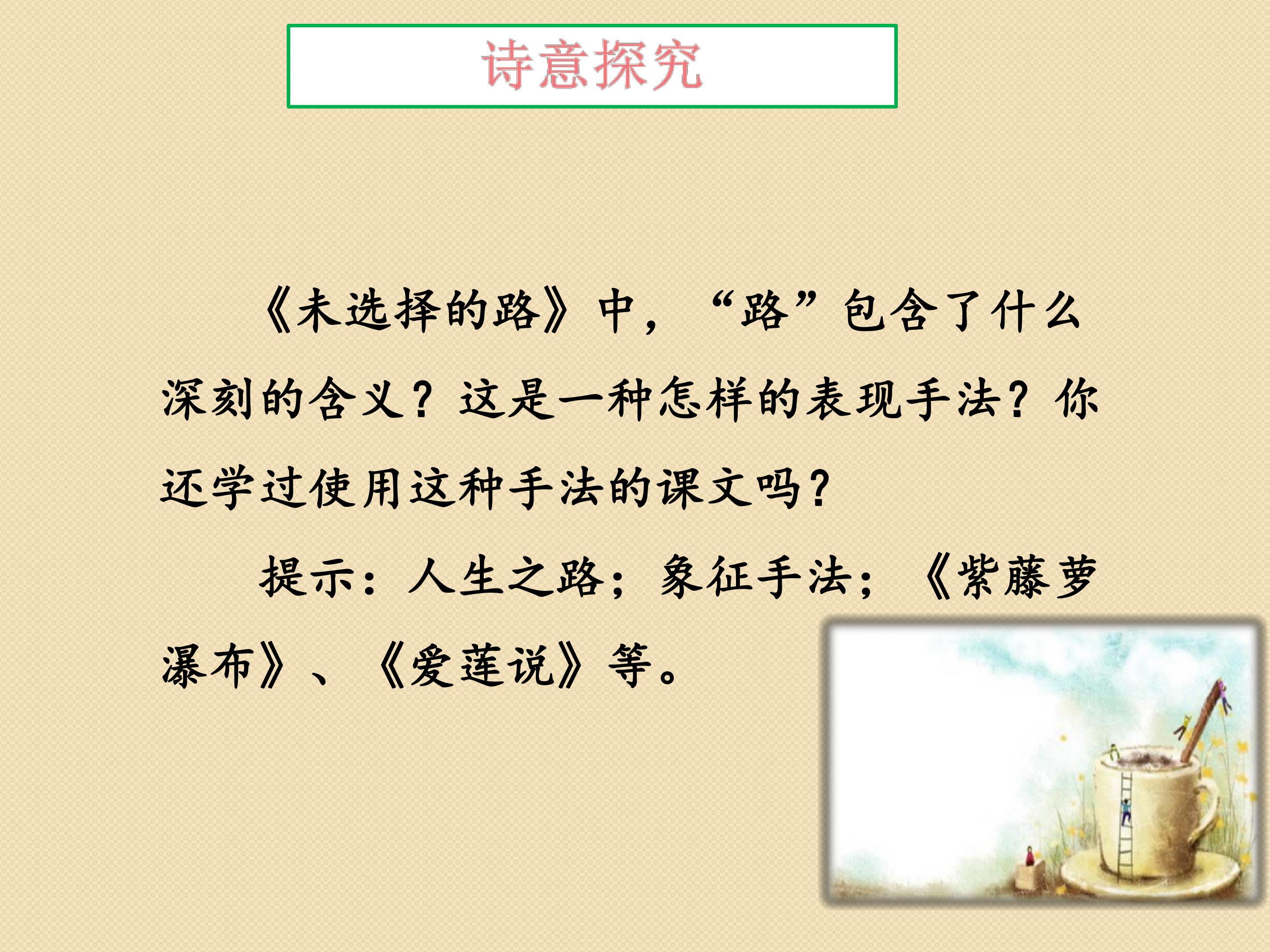 诗意探究

《未选择的路》中，“路”包含了什么深刻的含义？这是一种怎样的表现手法？你还学过使用这种手法的课文吗？

提示：人生之路；象征手法；《紫藤萝瀑布》、《爱莲说》等。